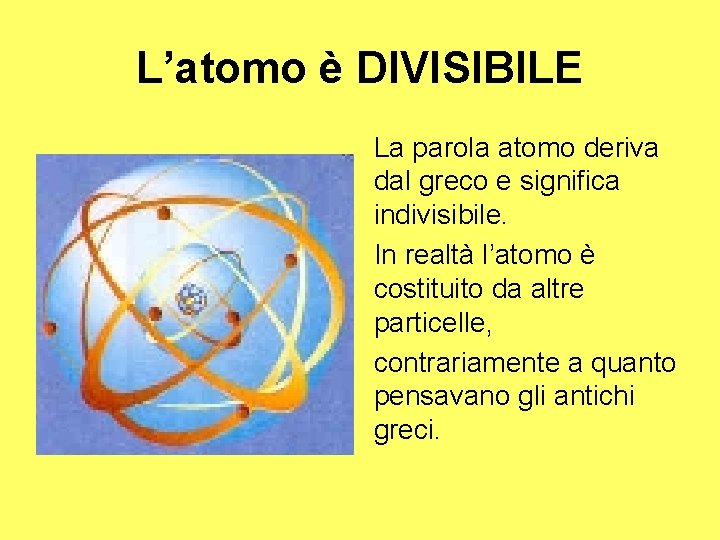 L’atomo è DIVISIBILE

La parola atomo deriva dal greco e significa indivisibile.

In realtà l’atomo è costituito da altre particelle,

contrariamente a quanto pensavano gli antichi greci.